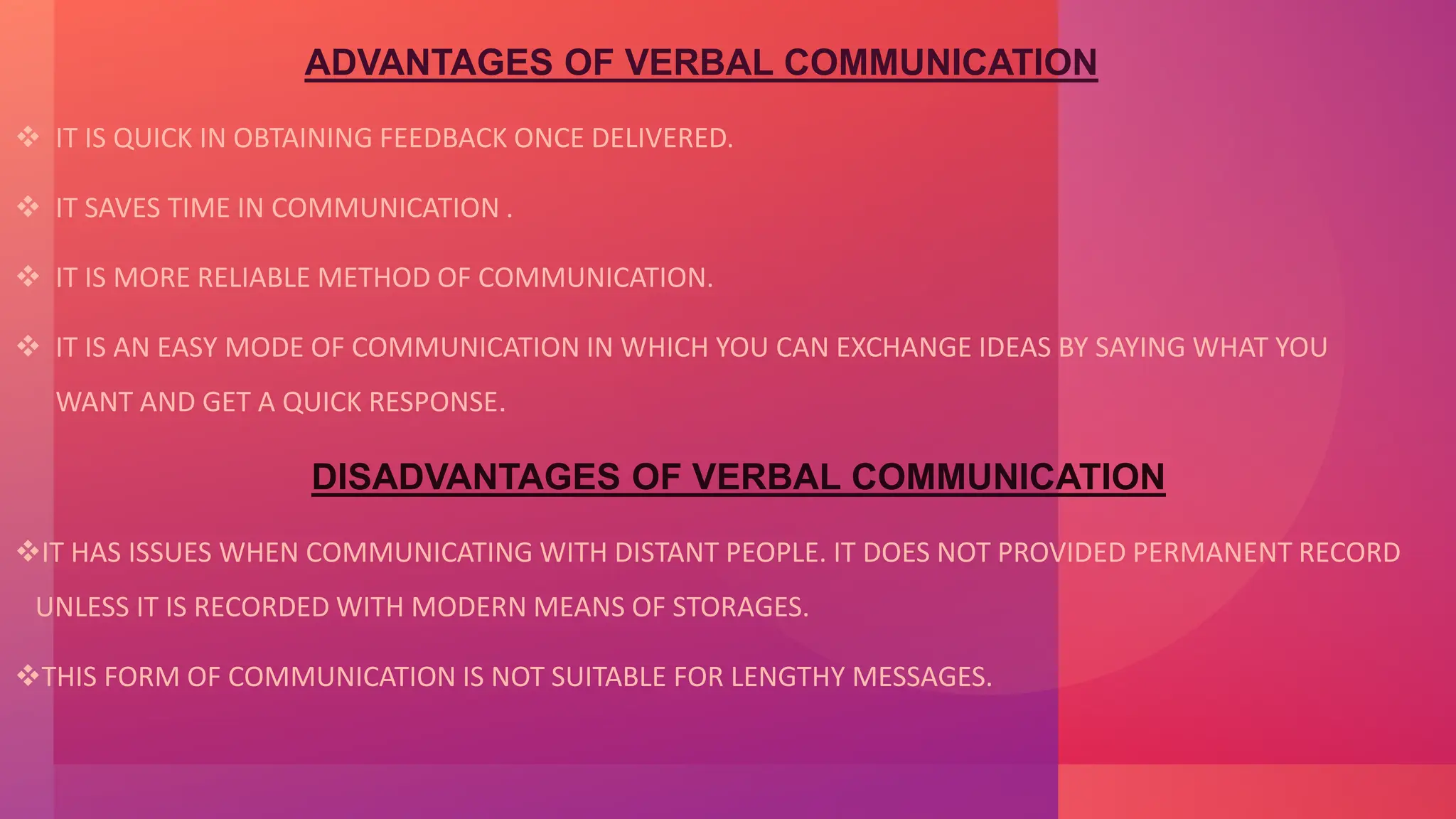 ADVANTAGES OF VERBAL COMMUNICATION

❖ IT IS QUICK IN OBTAINING FEEDBACK ONCE DELIVERED.

❖ IT SAVES TIME IN COMMUNICATION .

❖ IT IS MORE RELIABLE METHOD OF COMMUNICATION.

❖ IT IS AN EASY MODE OF COMMUNICATION IN WHICH YOU CAN EXCHANGE IDEAS BY SAYING WHAT YOU WANT AND GET A QUICK RESPONSE.

DISADVANTAGES OF VERBAL COMMUNICATION

❖IT HAS ISSUES WHEN COMMUNICATING WITH DISTANT PEOPLE. IT DOES NOT PROVIDED PERMANENT RECORD UNLESS IT IS RECORDED WITH MODERN MEANS OF STORAGES.

❖THIS FORM OF COMMUNICATION IS NOT SUITABLE FOR LENGTHY MESSAGES.